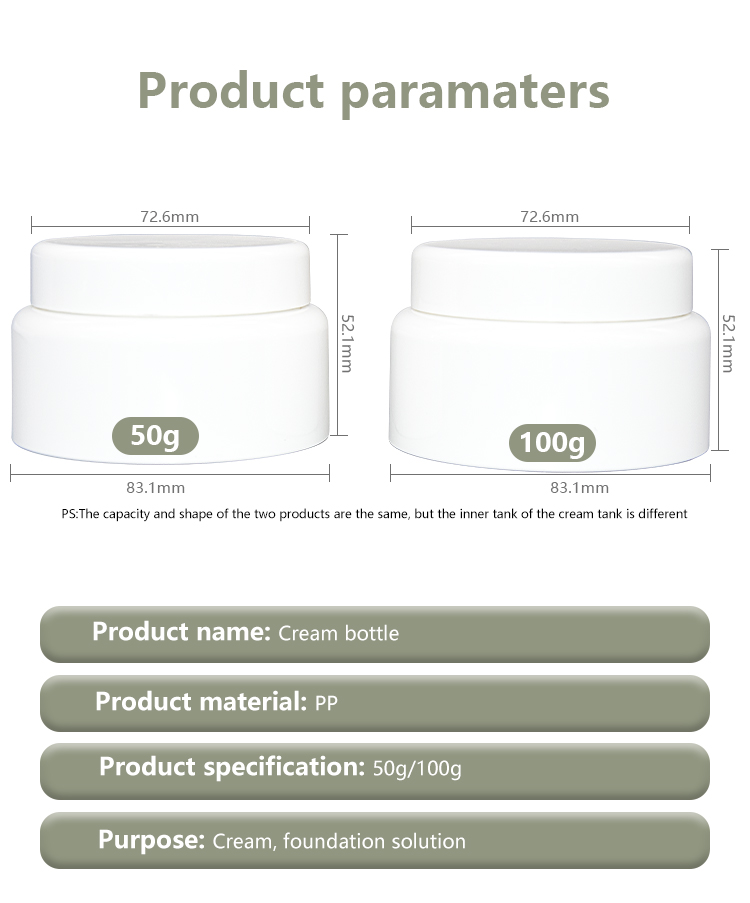 Product paramaters

72.6mm

52.1mm

50g

83.1mm

72.6mm

52.1mm

100g

83.1mm

PS:The capacity and shape of the two products are the same, but the inner tank of the cream tank is different

Product name: Cream bottle

Product material: PP

Product specification: 50g/100g

Purpose: Cream, foundation solution